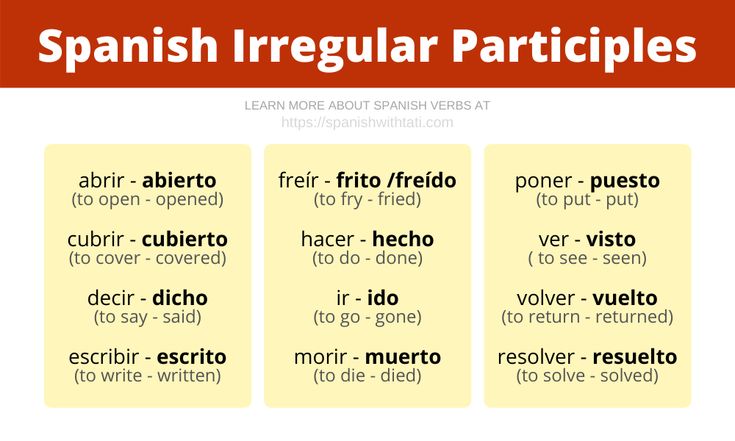 Spanish Irregular Participles

LEARN MORE ABOUT SPANISH VERBS AT
https://spanishwithtati.com

abrir - abierto
(to open - opened)

cubrir - cubierto
(to cover - covered)

decir - dicho
(to say - said)

escribir - escrito
(to write - written)

freír - frito /freído
(to fry - fried)

hacer - hecho
(to do - done)

ir - ido
(to go - gone)

morir - muerto
(to die - died)

poner - puesto
(to put - put)

ver - visto
( to see - seen)

volver - vuelto
(to return - returned)

resolver - resuelto
(to solve - solved)